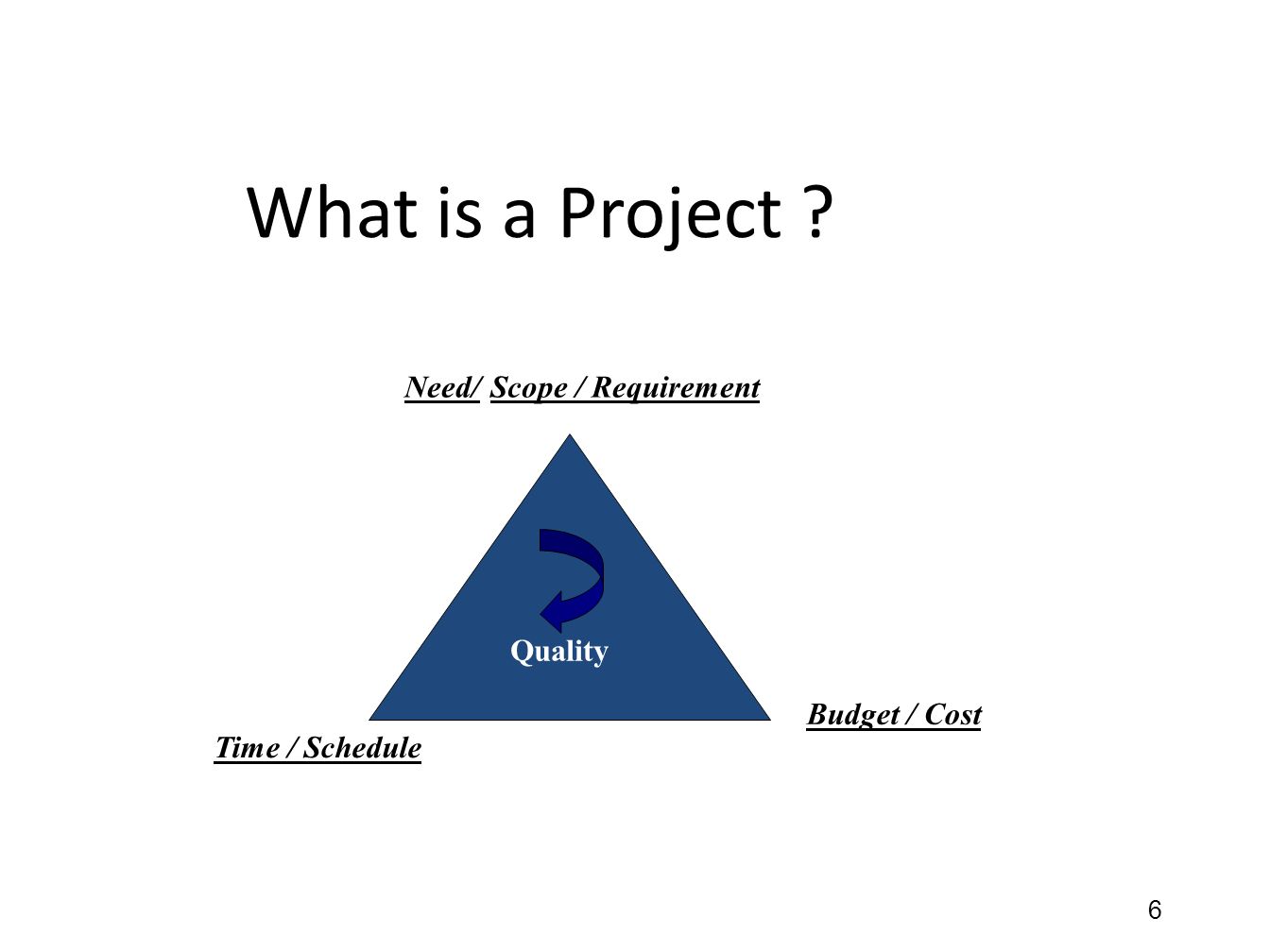 What is a Project ?

Need/ Scope / Requirement

Quality

Budget / Cost

Time / Schedule

6